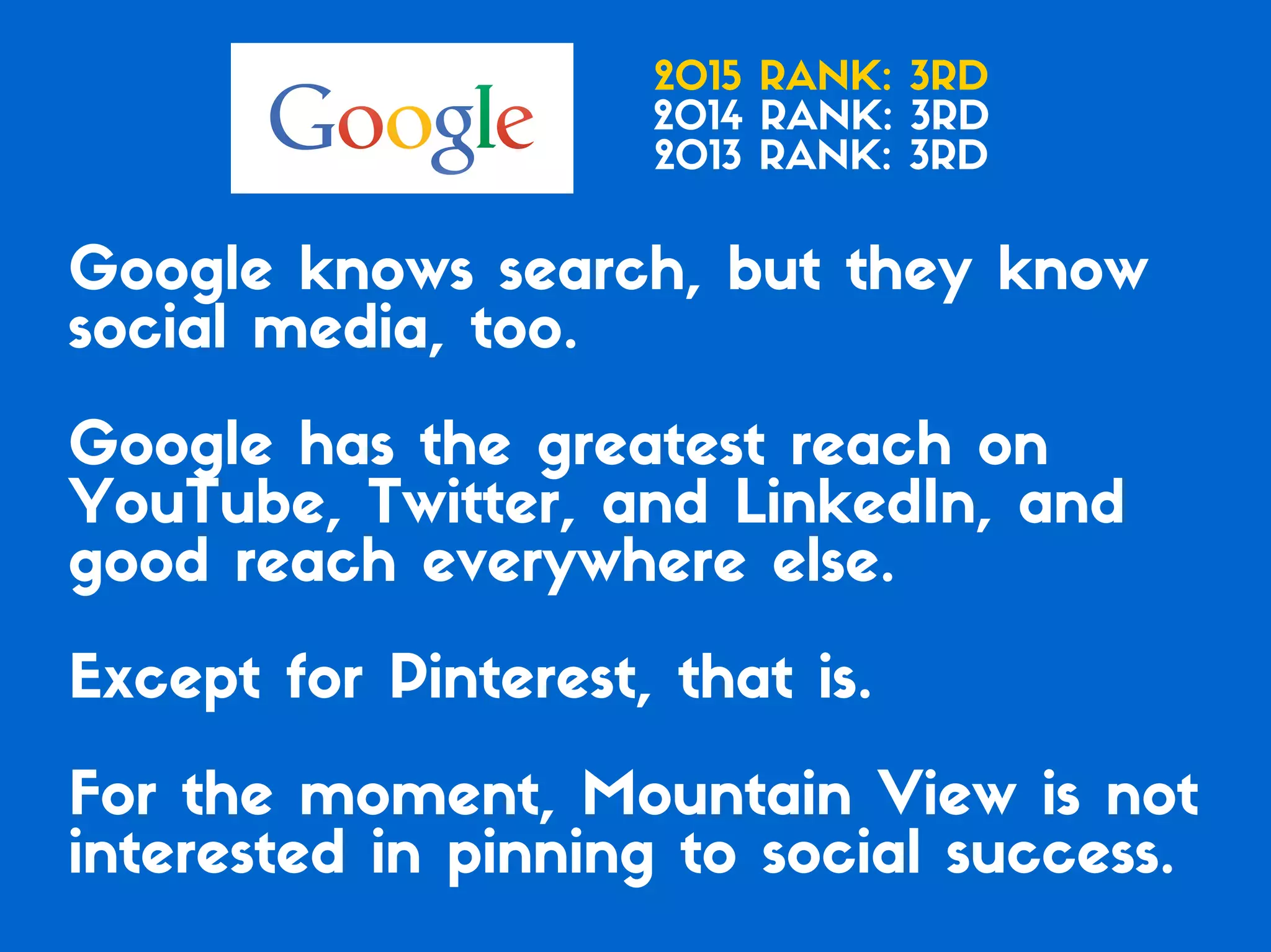 Google

2015 RANK: 3RD
2014 RANK: 3RD
2013 RANK: 3RD

Google knows search, but they know social media, too.

Google has the greatest reach on YouTube, Twitter, and LinkedIn, and good reach everywhere else.

Except for Pinterest, that is.

For the moment, Mountain View is not interested in pinning to social success.